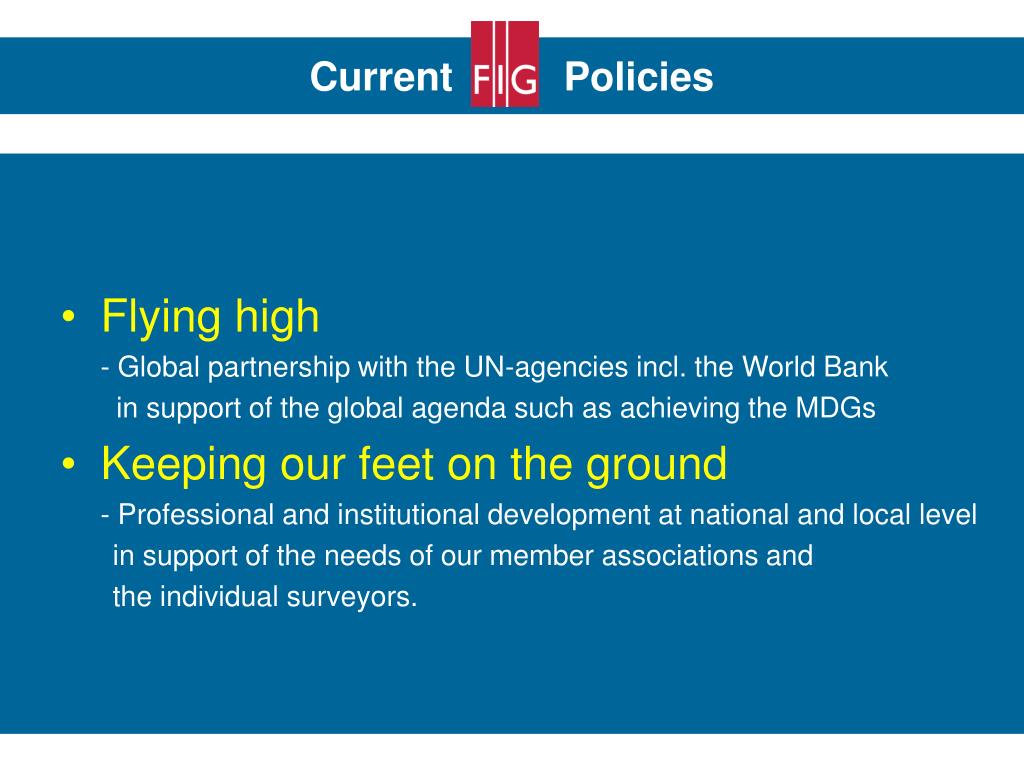 Current FIG Policies

• Flying high
- Global partnership with the UN-agencies incl. the World Bank in support of the global agenda such as achieving the MDGs

• Keeping our feet on the ground
- Professional and institutional development at national and local level in support of the needs of our member associations and the individual surveyors.